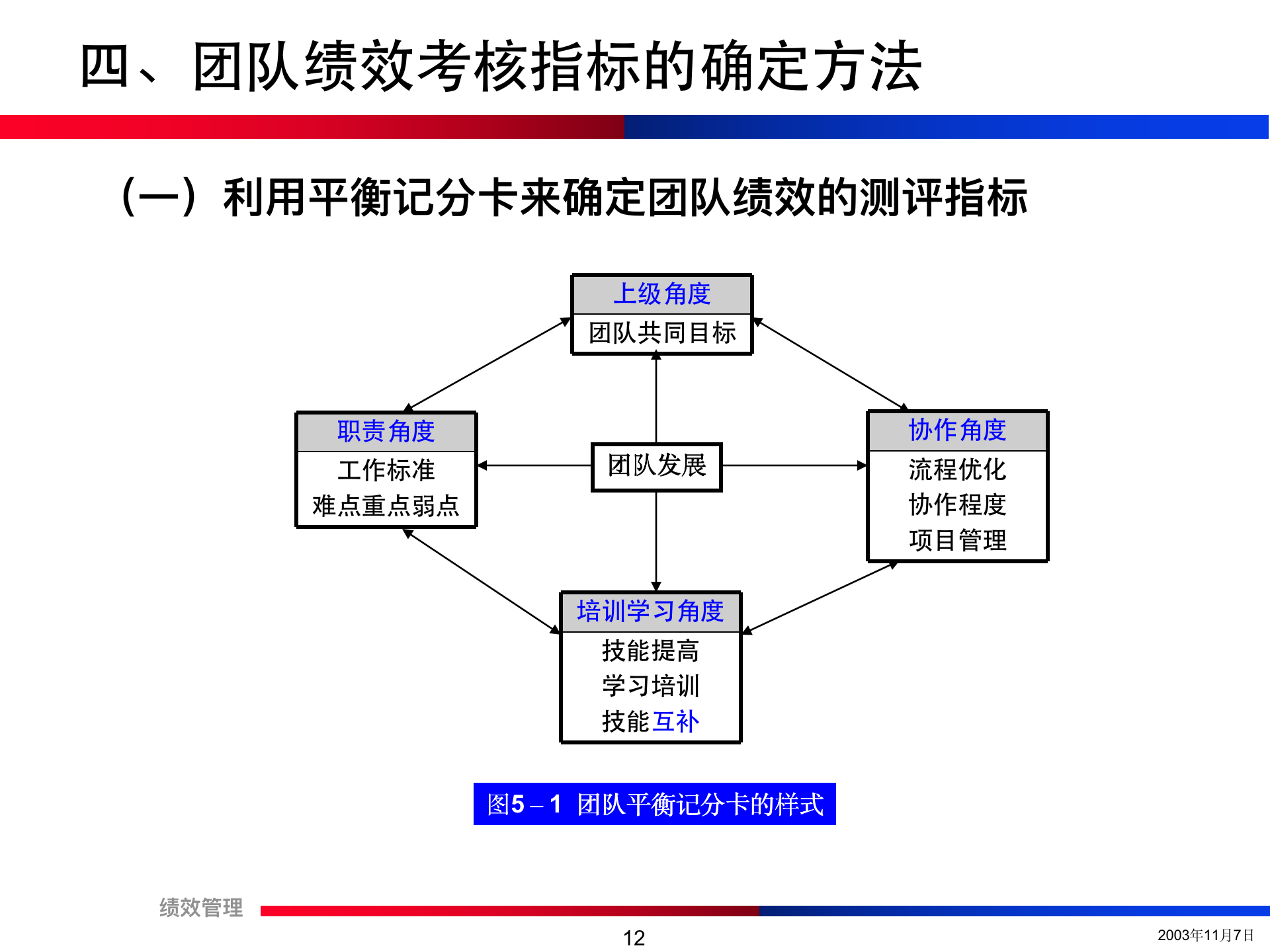 四、团队绩效考核指标的确定方法

（一）利用平衡记分卡来确定团队绩效的测评指标

上级角度
团队共同目标

职责角度
工作标准
难点重点弱点

团队发展

协作角度
流程优化
协作程度
项目管理

培训学习角度
技能提高
学习培训
技能互补

图5－1 团队平衡记分卡的样式

绩效管理

12

2003年11月7日